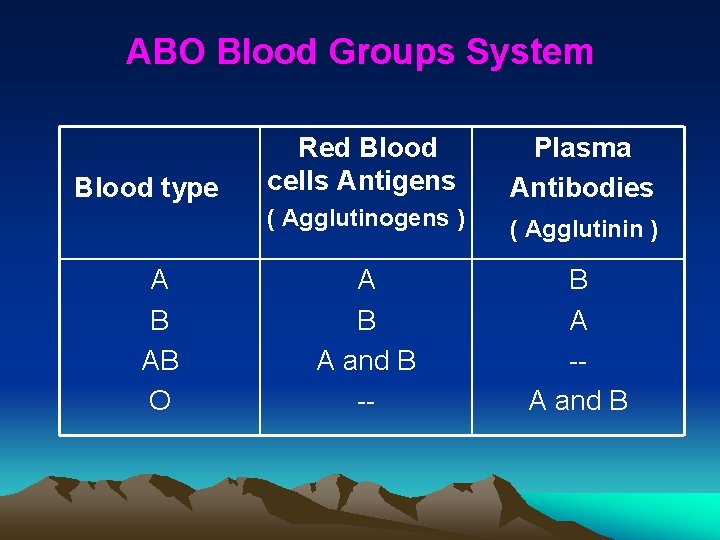 ABO Blood Groups System

| Blood type | Red Blood cells Antigens ( Agglutinogens ) | Plasma Antibodies ( Agglutinin ) |
|---|---|---|
| A | A | B |
| B | B | A |
| AB | A and B | -- |
| O | -- | A and B |